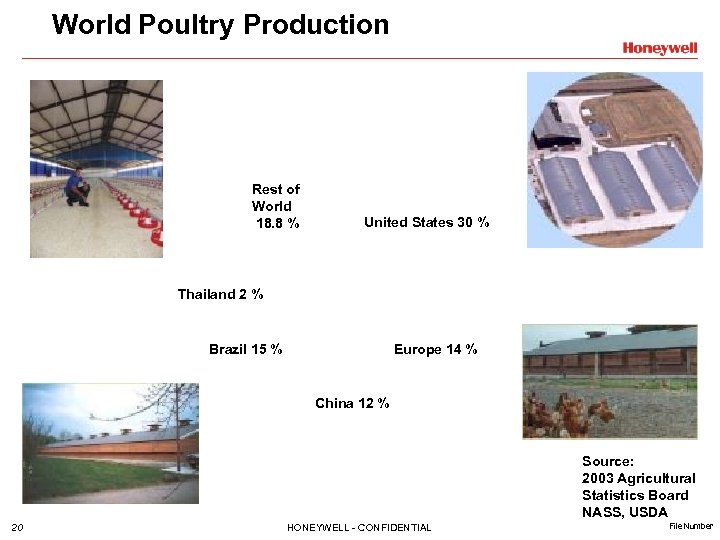 World Poultry Production

Honeywell

Rest of World 18.8 %

United States 30 %

Thailand 2 %

Brazil 15 %

Europe 14 %

China 12 %

Source:
2003 Agricultural Statistics Board
NASS, USDA

20

HONEYWELL - CONFIDENTIAL

File Number